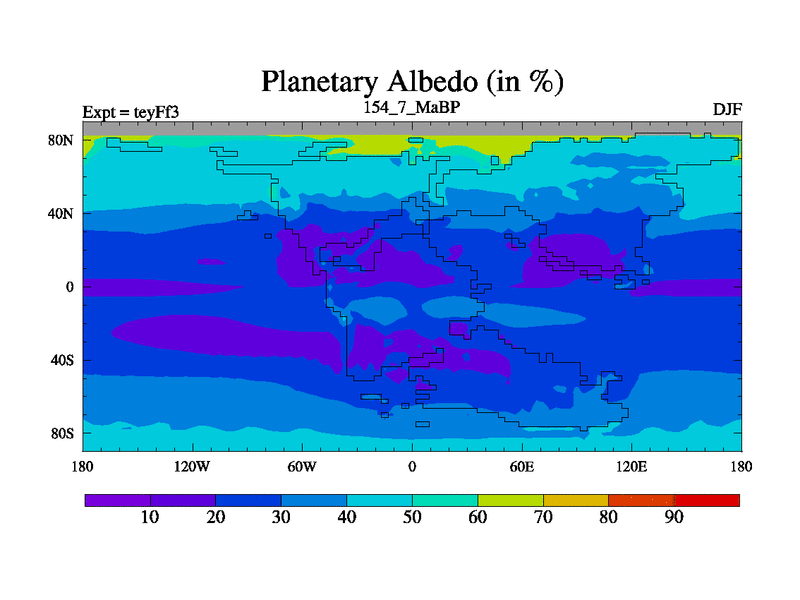 Planetary Albedo (in %)

Expt = teyFf3

154_7_MaBP

DJF

80N
40N
0
40S
80S

180
120W
60W
0
60E
120E
180

10
20
30
40
50
60
70
80
90